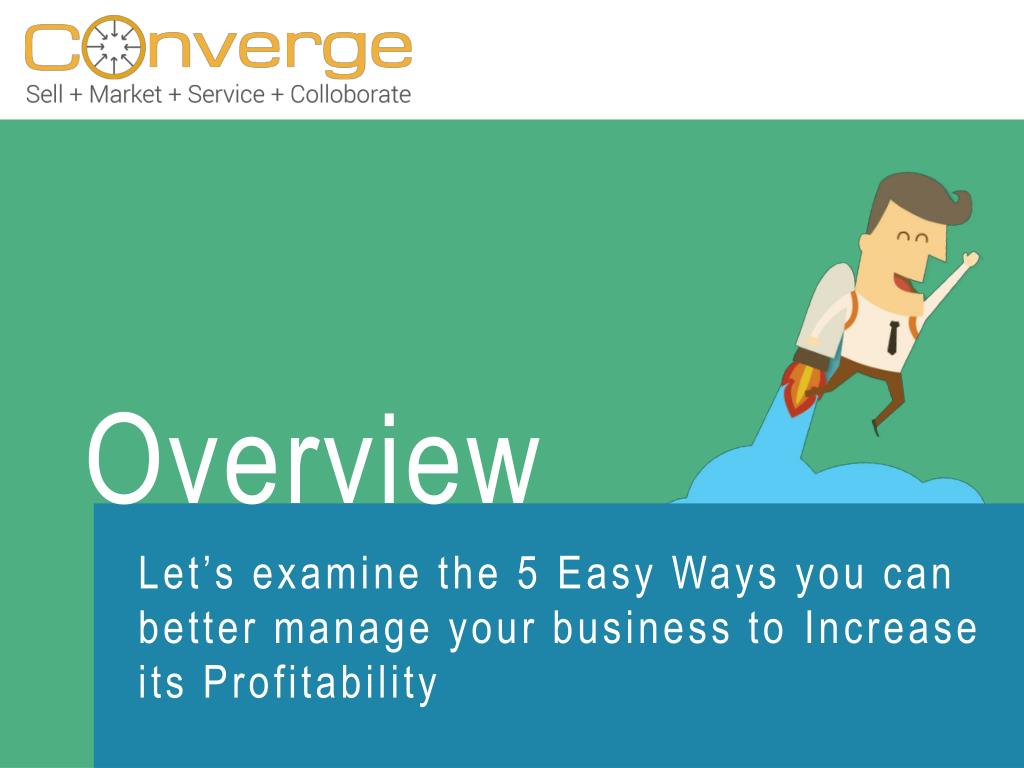 Converge
Sell + Market + Service + Colloborate

Overview

Let’s examine the 5 Easy Ways you can better manage your business to Increase its Profitability